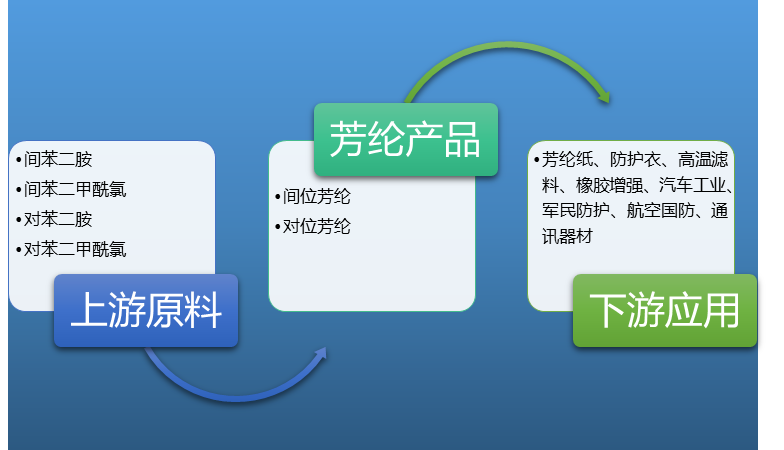 •间苯二胺
•间苯二甲酰氯
•对苯二胺
•对苯二甲酰氯

上游原料

芳纶产品

•间位芳纶
•对位芳纶

•芳纶纸、防护衣、高温滤料、橡胶增强、汽车工业、军民防护、航空国防、通讯器材

下游应用